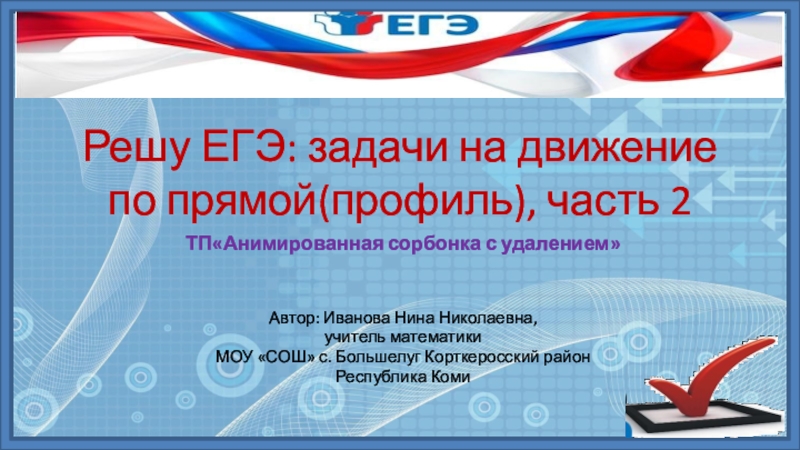 ЕГЭ

Решу ЕГЭ: задачи на движение по прямой(профиль), часть 2

ТП«Анимированная сорбонка с удалением»

Автор: Иванова Нина Николаевна, учитель математики
МОУ «СОШ» с. Большелуг Корткеросский район
Республика Коми